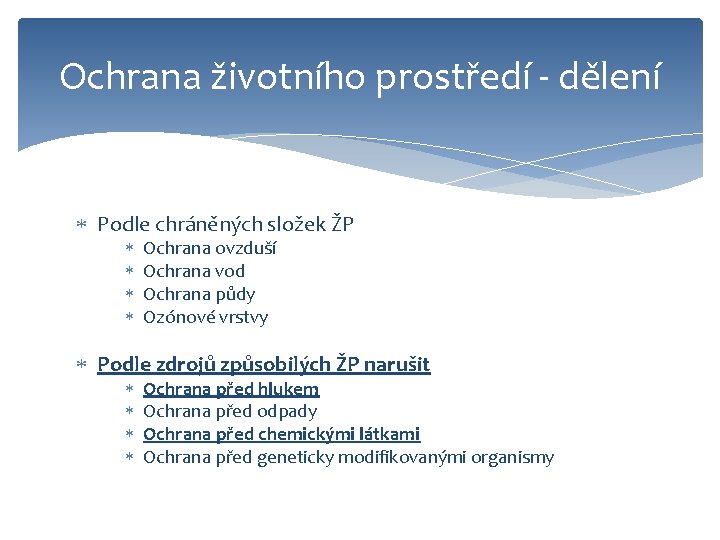 Ochrana životního prostředí - dělení

* Podle chráněných složek ŽP
  * Ochrana ovzduší
  * Ochrana vod
  * Ochrana půdy
  * Ozónové vrstvy

* Podle zdrojů způsobilých ŽP narušit
  * Ochrana před hlukem
  * Ochrana před odpady
  * Ochrana před chemickými látkami
  * Ochrana před geneticky modifikovanými organismy